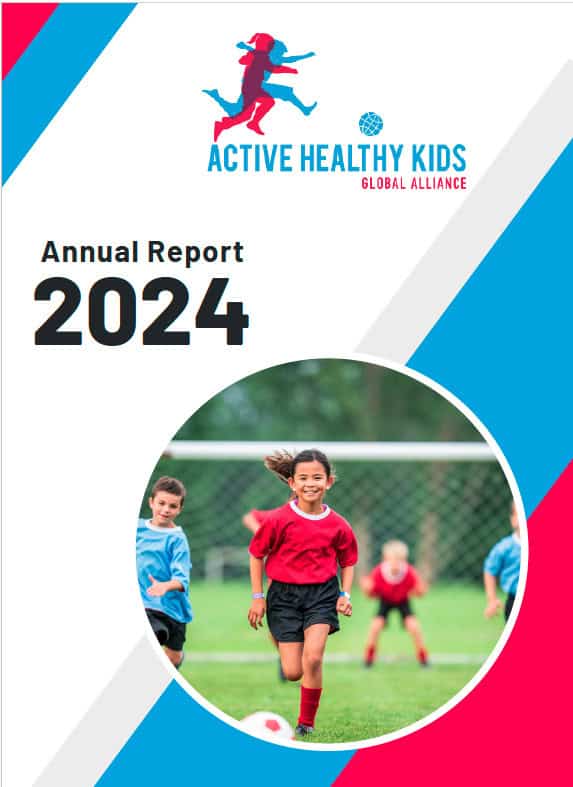 ACTIVE HEALTHY KIDS
GLOBAL ALLIANCE

Annual Report
2024